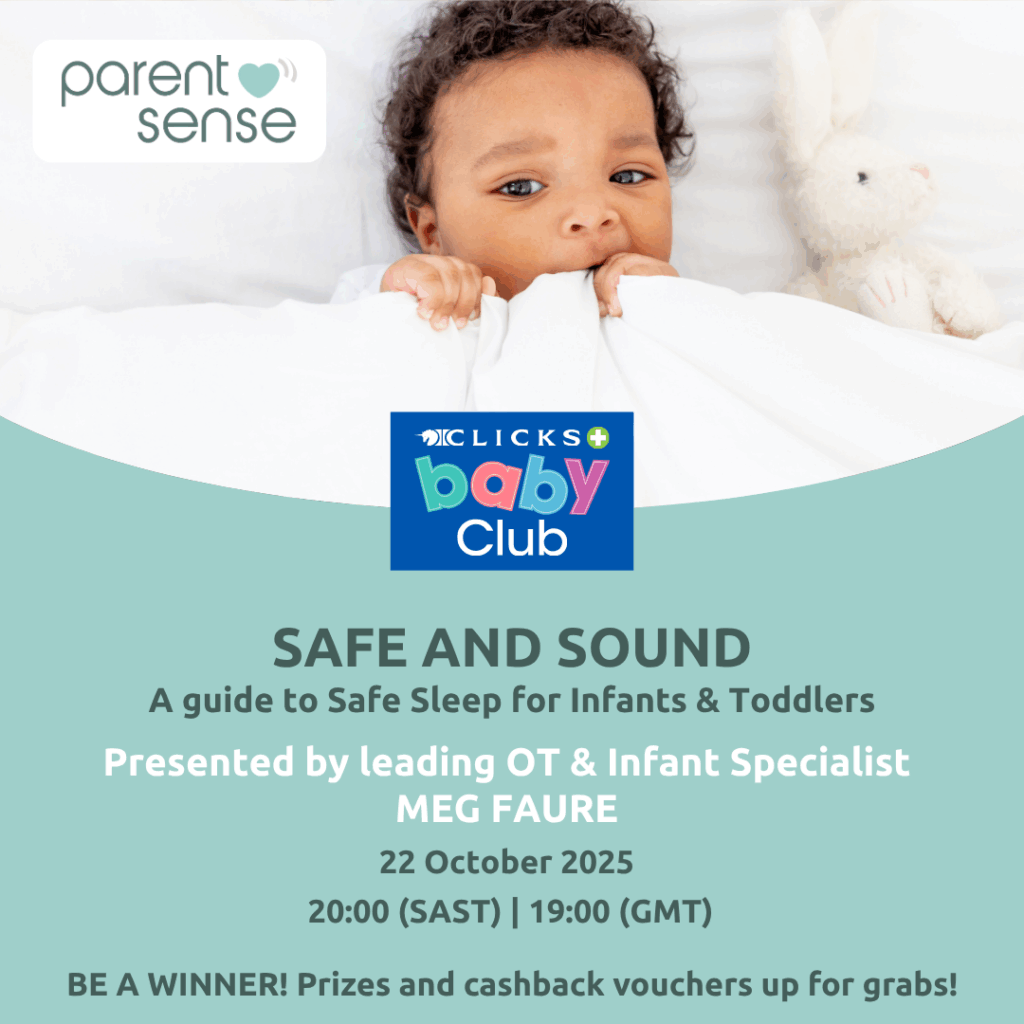 parent sense

CLICKS
baby
Club

SAFE AND SOUND
A guide to Safe Sleep for Infants & Toddlers

Presented by leading OT & Infant Specialist
MEG FAURE

22 October 2025
20:00 (SAST) | 19:00 (GMT)

BE A WINNER! Prizes and cashback vouchers up for grabs!